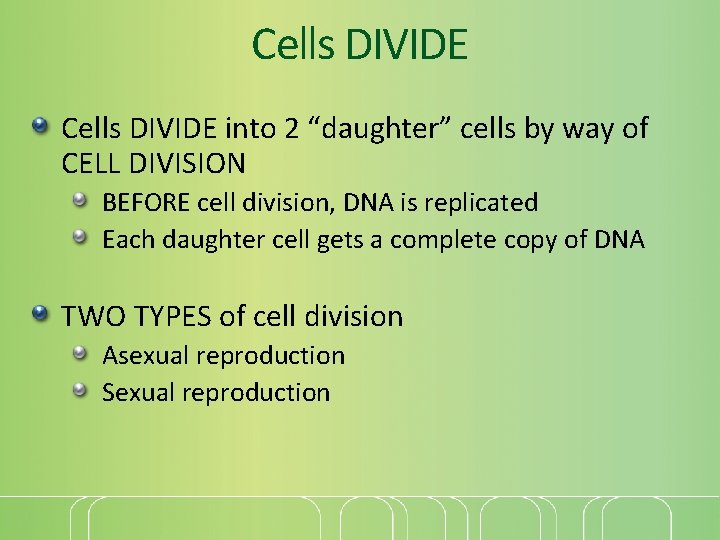 Cells DIVIDE

Cells DIVIDE into 2 “daughter” cells by way of CELL DIVISION

BEFORE cell division, DNA is replicated

Each daughter cell gets a complete copy of DNA

TWO TYPES of cell division

Asexual reproduction

Sexual reproduction